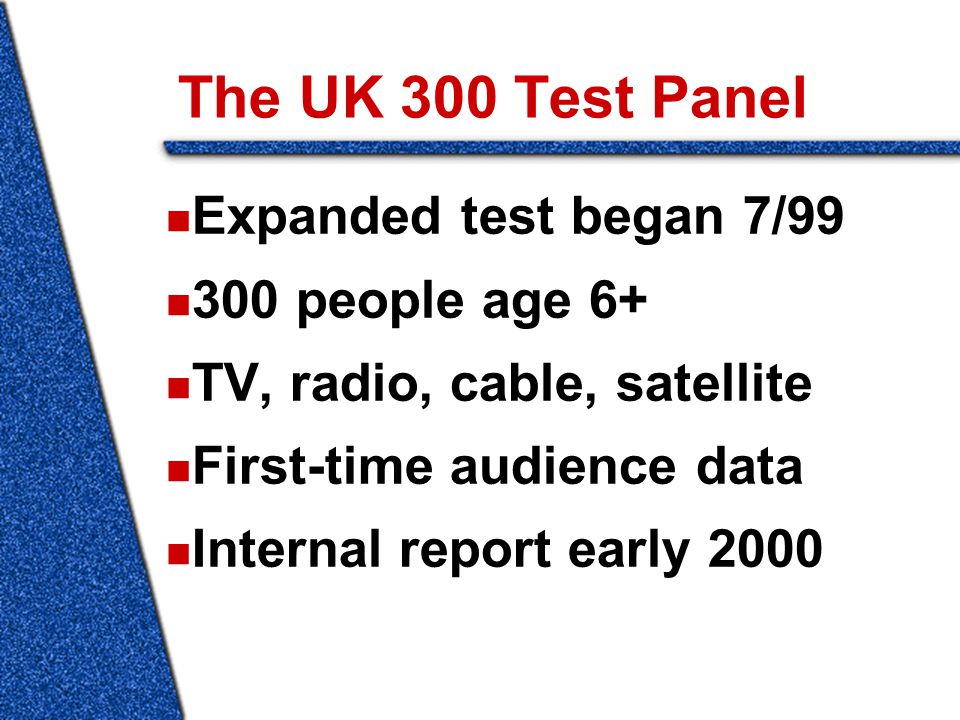 The UK 300 Test Panel

- Expanded test began 7/99
- 300 people age 6+
- TV, radio, cable, satellite
- First-time audience data
- Internal report early 2000